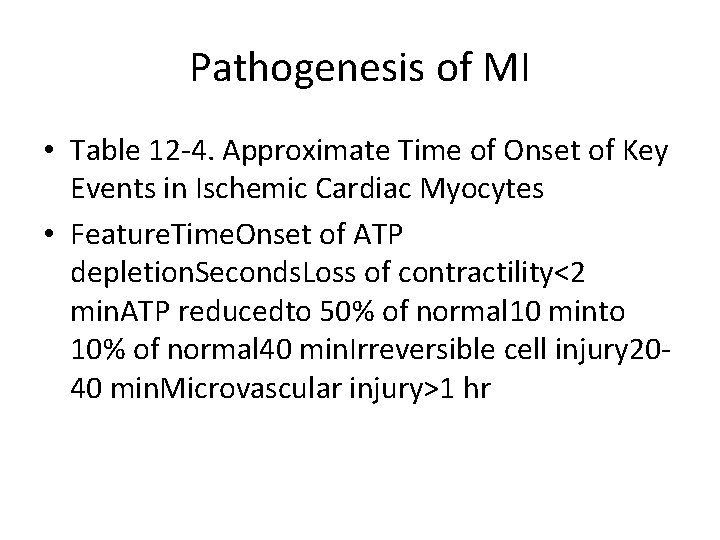 Pathogenesis of MI

• Table 12-4. Approximate Time of Onset of Key Events in Ischemic Cardiac Myocytes

• FeatureTimeOnset of ATP depletionSecondsLoss of contractility<2 minATP reducedto 50% of normal10 minto 10% of normal40 minIrreversible cell injury20-40 minMicrovascular injury>1 hr